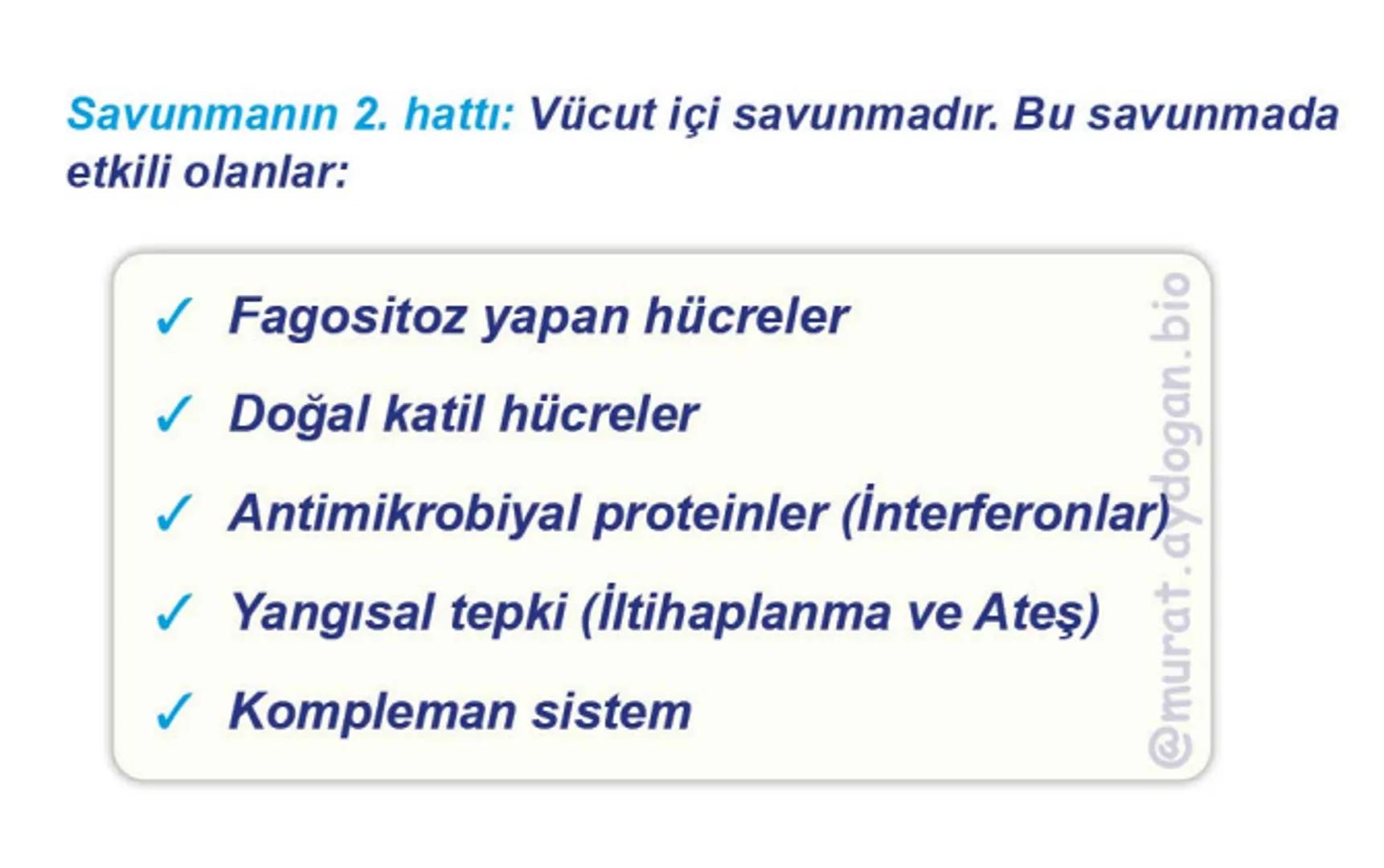 Savunmanın 2. hattı: Vücut içi savunmadır. Bu savunmada etkili olanlar:

✓ Fagositoz yapan hücreler

✓ Doğal katil hücreler

✓ Antimikrobiyal proteinler (İnterferonlar)

✓ Yangısal tepki (İltihaplanma ve Ateş)

✓ Kompleman sistem

@murat.aydogan.bio